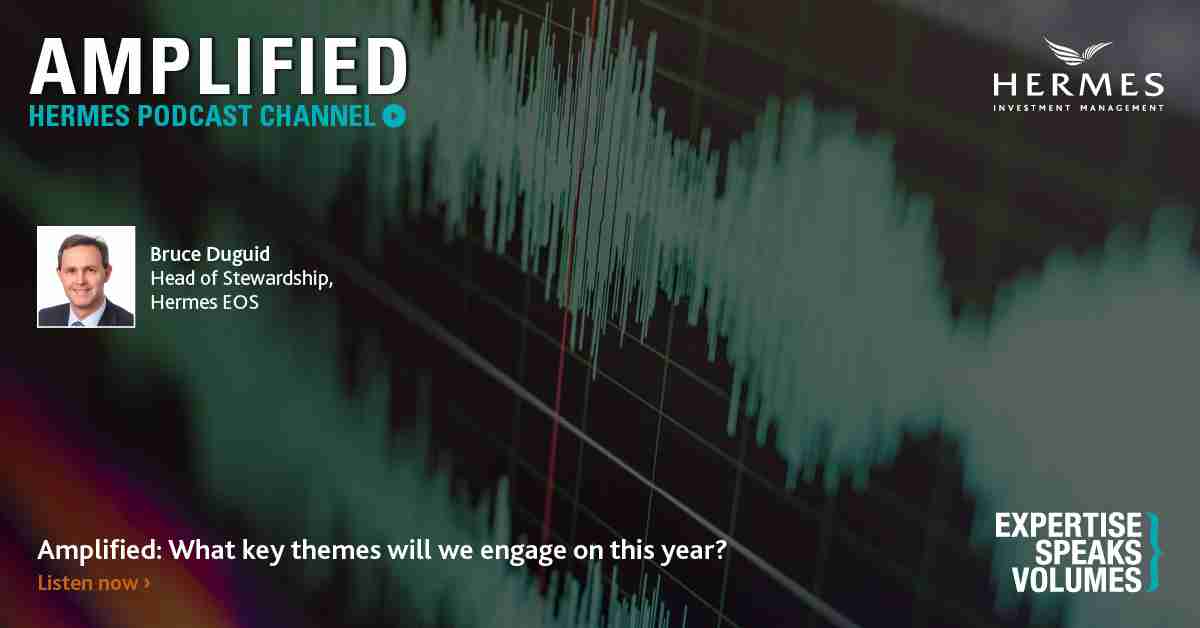 AMPLIFIED
HERMES PODCAST CHANNEL

HERMES
INVESTMENT MANAGEMENT

Bruce Duguid
Head of Stewardship,
Hermes EOS

Amplified: What key themes will we engage on this year?
Listen now ›

EXPERTISE
SPEAKS
VOLUMES